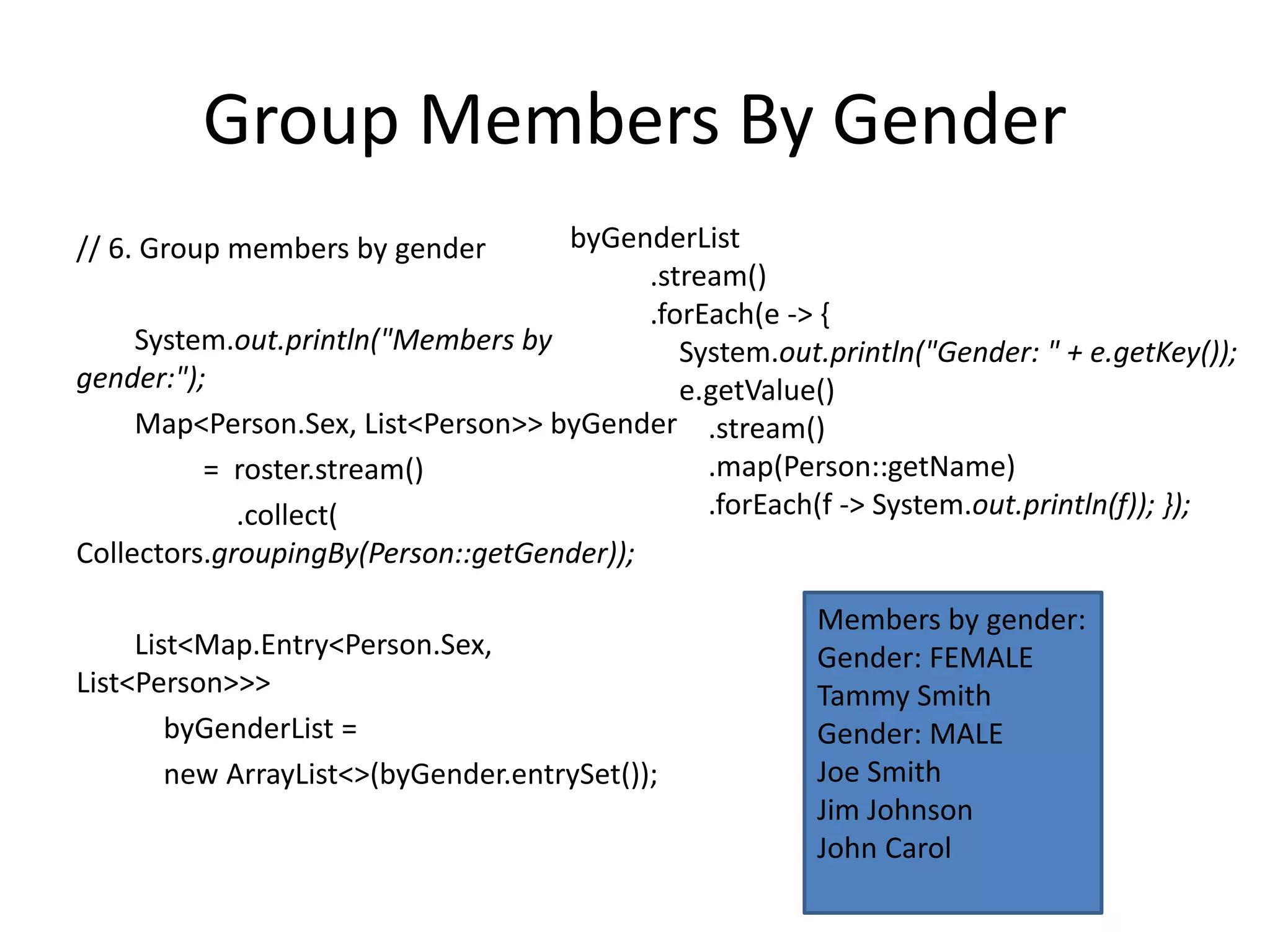 Group Members By Gender

// 6. Group members by gender

System.out.println("Members by gender:");

Map<Person.Sex, List<Person>> byGender

= roster.stream()

.collect(
Collectors.groupingBy(Person::getGender));

List<Map.Entry<Person.Sex, List<Person>>>

byGenderList =

new ArrayList<>(byGender.entrySet());

byGenderList
.stream()
.forEach(e -> {
System.out.println("Gender: " + e.getKey());
e.getValue()
.stream()
.map(Person::getName)
.forEach(f -> System.out.println(f)); });

Members by gender:
Gender: FEMALE
Tammy Smith
Gender: MALE
Joe Smith
Jim Johnson
John Carol